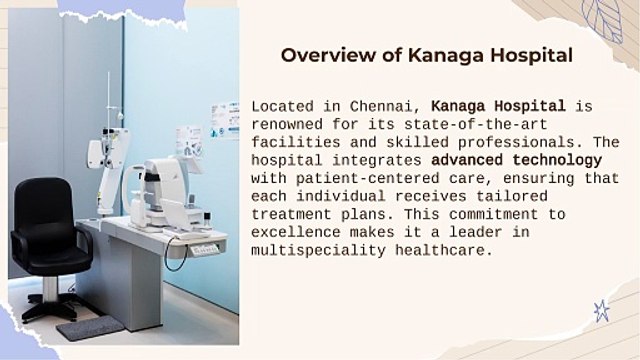 Overview of Kanaga Hospital

Located in Chennai, Kanaga Hospital is renowned for its state-of-the-art facilities and skilled professionals. The hospital integrates advanced technology with patient-centered care, ensuring that each individual receives tailored treatment plans. This commitment to excellence makes it a leader in multispeciality healthcare.